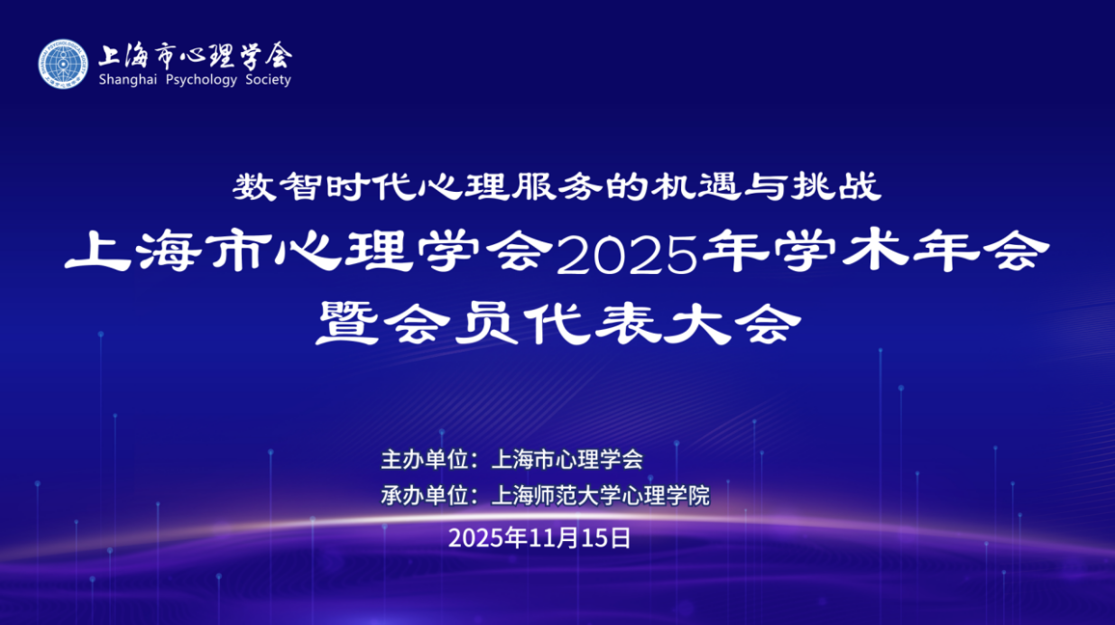 上海市心理学会
Shanghai Psychology Society

数智时代心理服务的机遇与挑战
上海市心理学会2025年学术年会
暨会员代表大会

主办单位：上海市心理学会
承办单位：上海师范大学心理学院
2025年11月15日